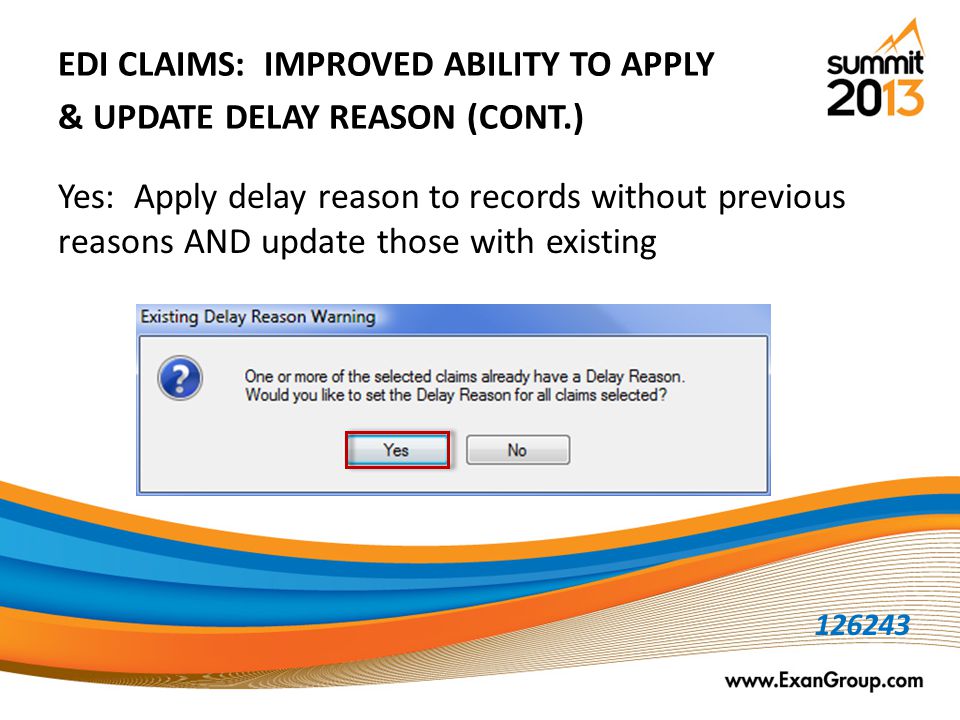 EDI CLAIMS: IMPROVED ABILITY TO APPLY & UPDATE DELAY REASON (CONT.)

summit 2013

Yes: Apply delay reason to records without previous reasons AND update those with existing

Existing Delay Reason Warning

One or more of the selected claims already have a Delay Reason. Would you like to set the Delay Reason for all claims selected?

Yes

No

126243

www.ExanGroup.com